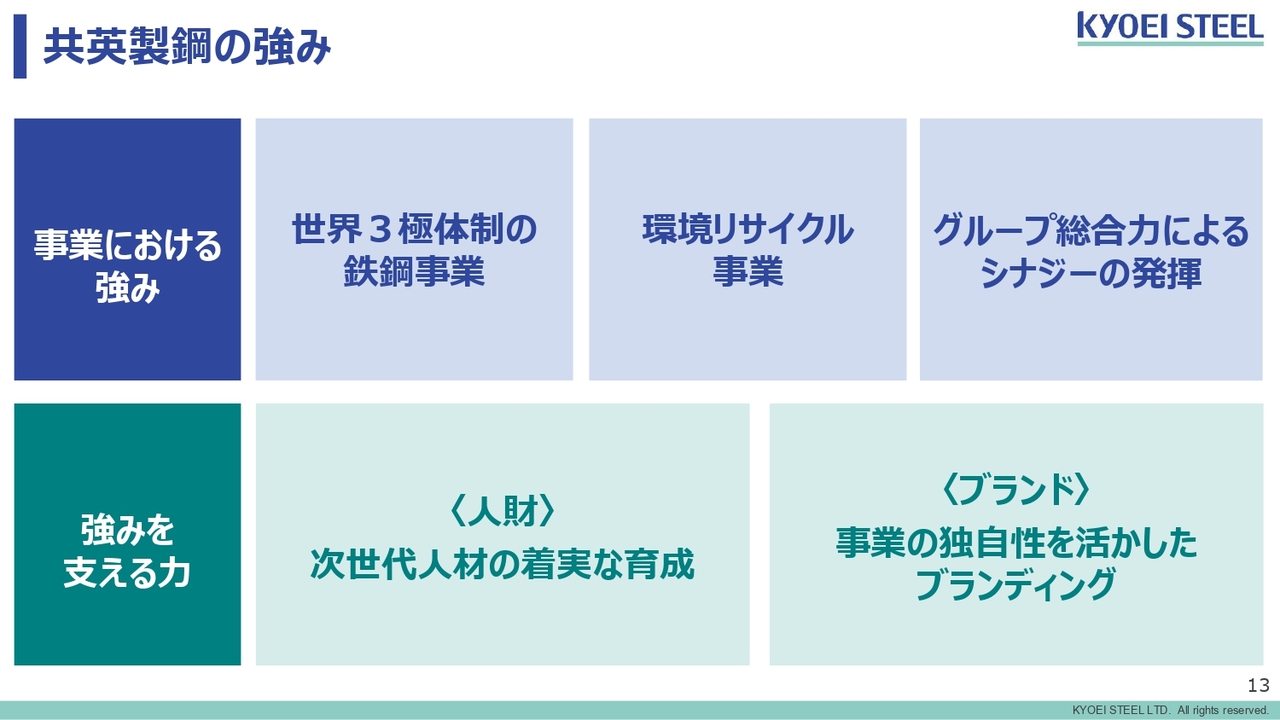 共英製鋼の強み

KYOEI STEEL

事業における強み

世界３極体制の鉄鋼事業

環境リサイクル事業

グループ総合力によるシナジーの発揮

強みを支える力

〈人財〉
次世代人材の着実な育成

〈ブランド〉
事業の独自性を活かしたブランディング

13

KYOEI STEEL LTD. All rights reserved.